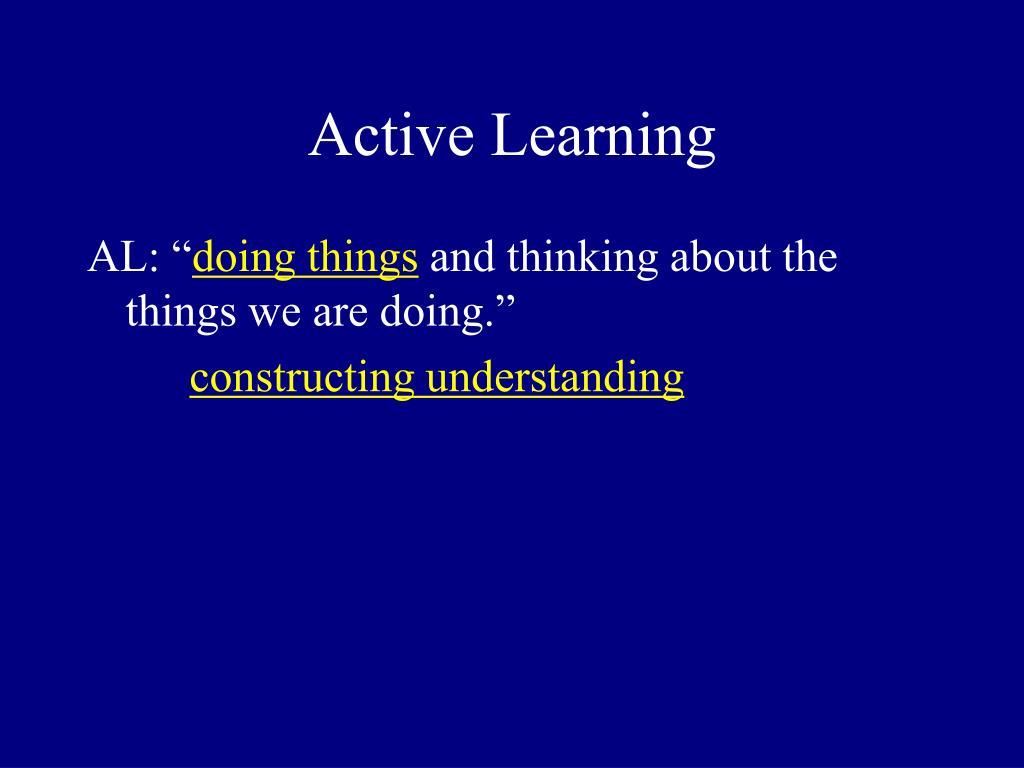 Active Learning

AL: “doing things and thinking about the things we are doing.”

constructing understanding